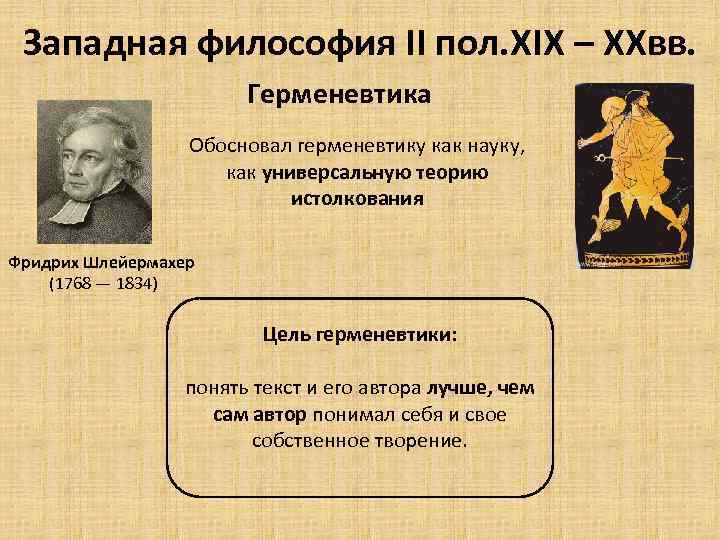 Западная философия II пол.XIX – XXвв.

Герменевтика

Обосновал герменевтику как науку, как универсальную теорию истолкования

Фридрих Шлейермахер (1768 — 1834)

Цель герменевтики:

понять текст и его автора лучше, чем сам автор понимал себя и свое собственное творение.